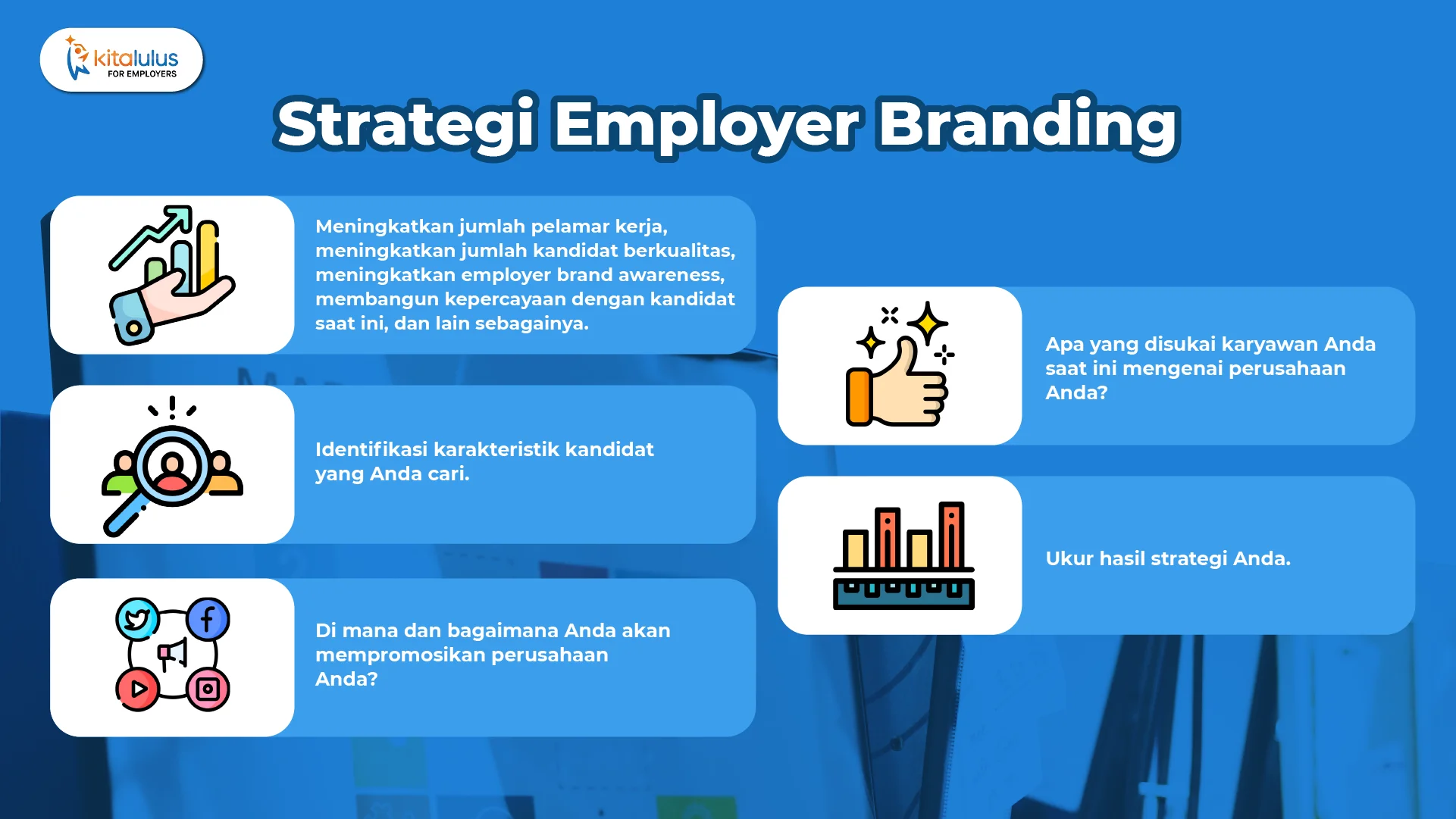 kitalulus
FOR EMPLOYERS

Strategi Employer Branding

Meningkatkan jumlah pelamar kerja, meningkatkan jumlah kandidat berkualitas, meningkatkan employer brand awareness, membangun kepercayaan dengan kandidat saat ini, dan lain sebagainya.

Identifikasi karakteristik kandidat yang Anda cari.

Di mana dan bagaimana Anda akan mempromosikan perusahaan Anda?

Apa yang disukai karyawan Anda saat ini mengenai perusahaan Anda?

Ukur hasil strategi Anda.